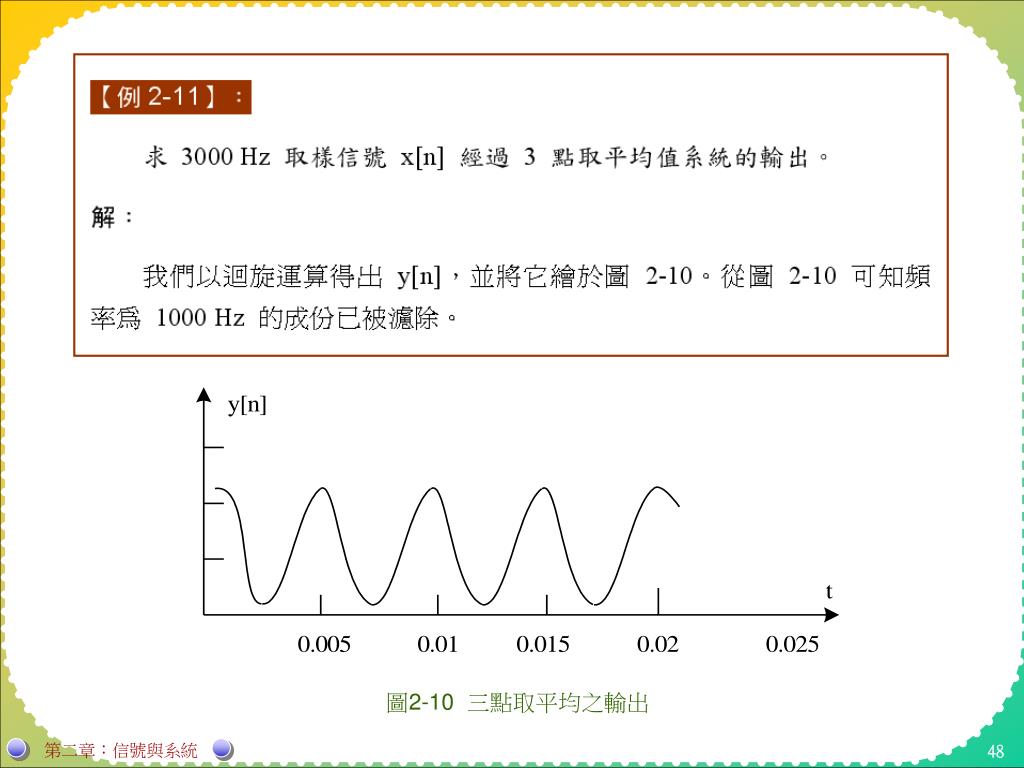 【例 2-11】：

求 3000 Hz 取樣信號 x[n] 經過 3 點取平均值系統的輸出。

解：

我們以迴旋運算得出 y[n]，並將它繪於圖 2-10。從圖 2-10 可知頻率為 1000 Hz 的成份已被濾除。

y[n]

t

0.005 0.01 0.015 0.02 0.025

圖2-10 三點取平均之輸出

第二章：信號與系統

48